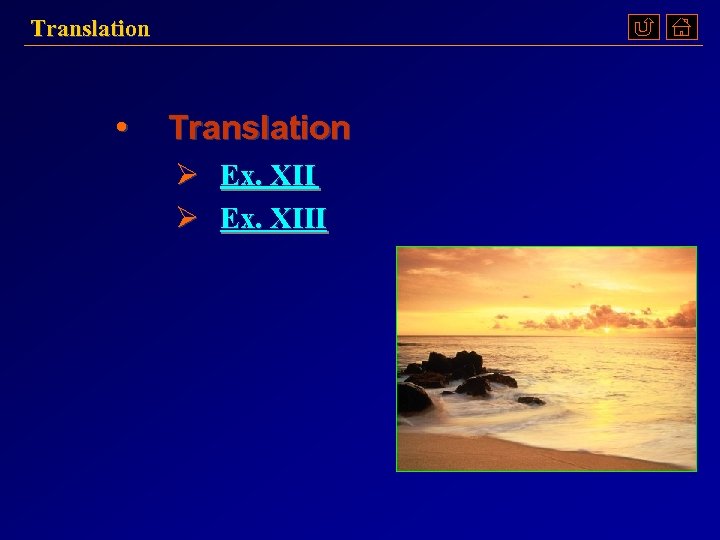 Translation

• Translation
  ➢ Ex. XII
  ➢ Ex. XIII